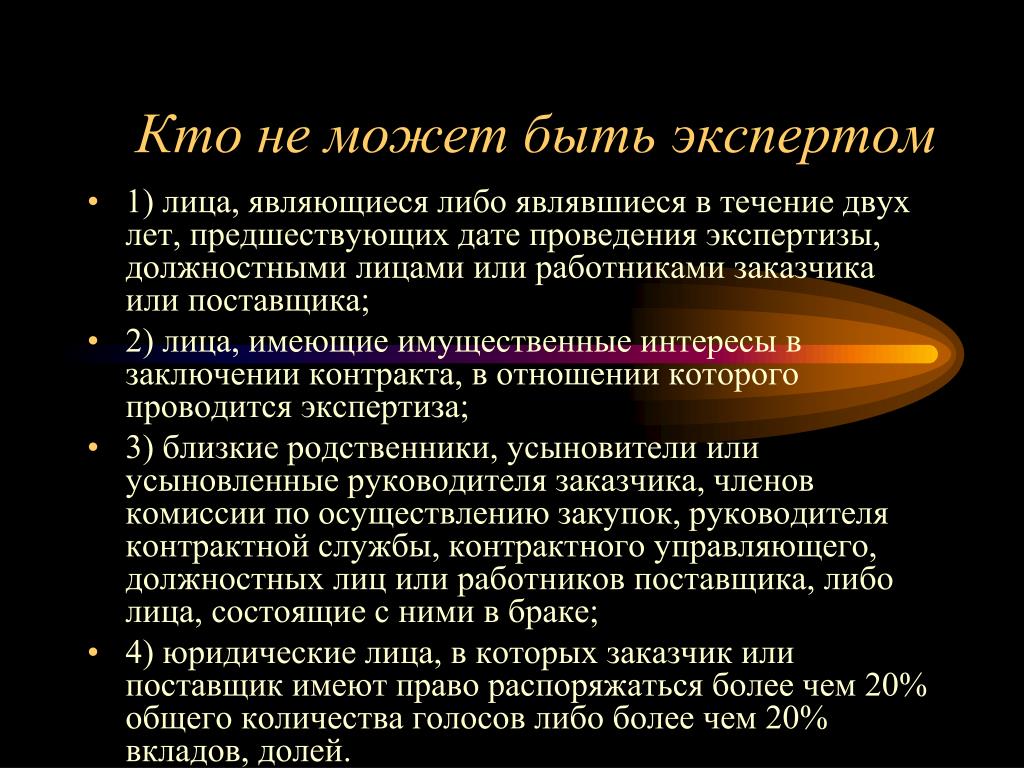 Кто не может быть экспертом

• 1) лица, являющиеся либо являвшиеся в течение двух лет, предшествующих дате проведения экспертизы, должностными лицами или работниками заказчика или поставщика;

• 2) лица, имеющие имущественные интересы в заключении контракта, в отношении которого проводится экспертиза;

• 3) близкие родственники, усыновители или усыновленные руководителя заказчика, членов комиссии по осуществлению закупок, руководителя контрактной службы, контрактного управляющего, должностных лиц или работников поставщика, либо лица, состоящие с ними в браке;

• 4) юридические лица, в которых заказчик или поставщик имеют право распоряжаться более чем 20% общего количества голосов либо более чем 20% вкладов, долей.